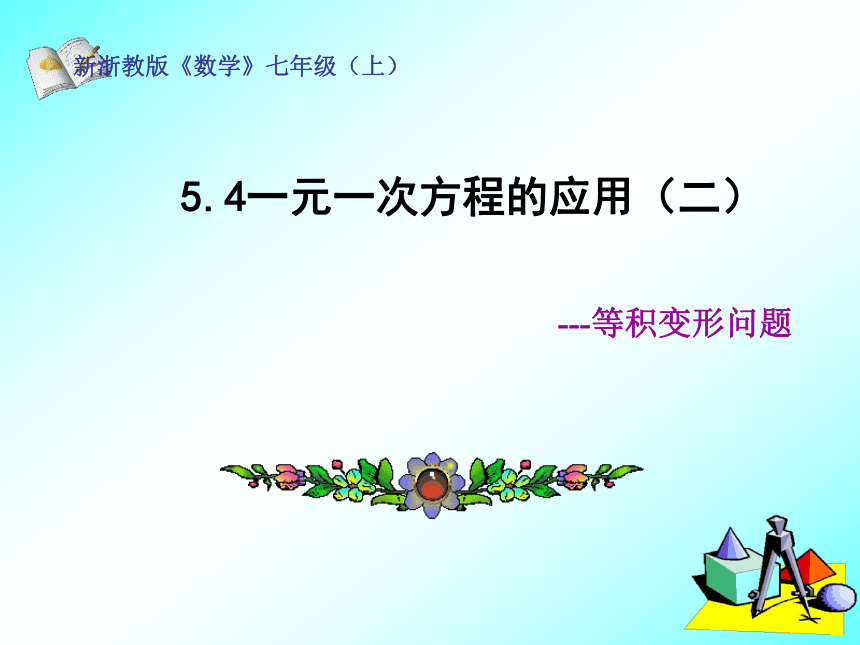 新浙教版《数学》七年级（上）

5.4一元一次方程的应用（二）

---等积变形问题